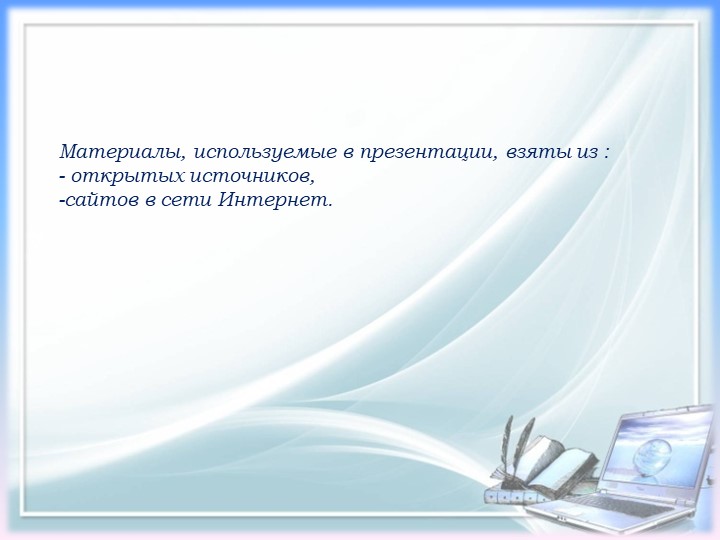 Материалы, используемые в презентации, взяты из :
- открытых источников,
-сайтов в сети Интернет.